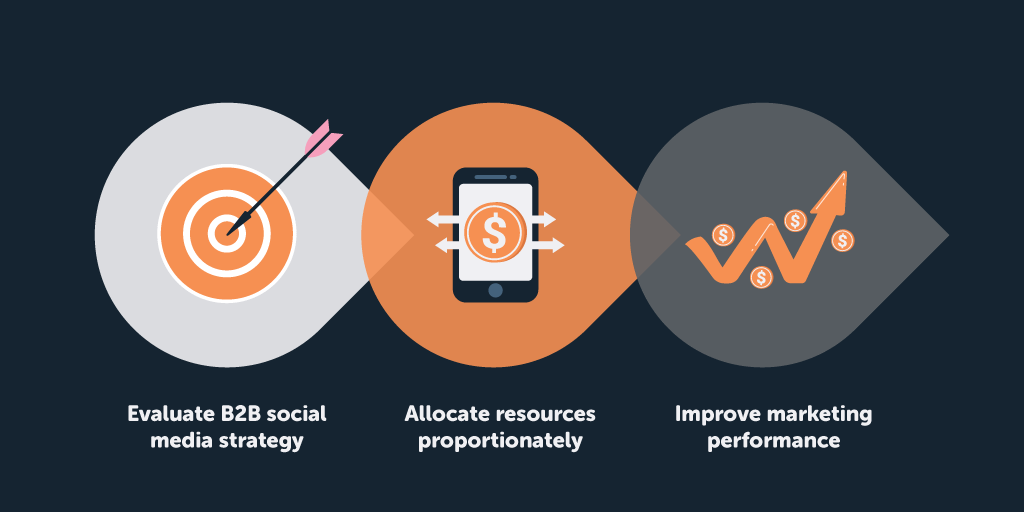 Evaluate B2B social media strategy

Allocate resources proportionately

Improve marketing performance